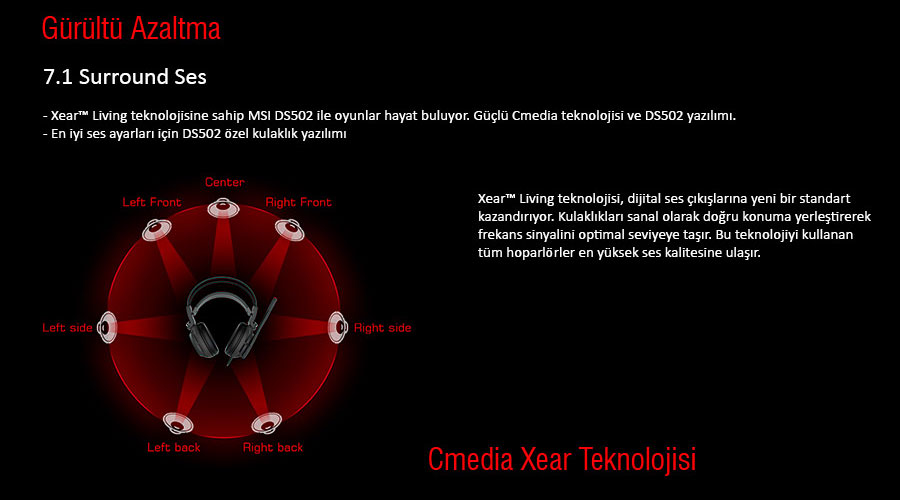 Gürültü Azaltma

7.1 Surround Ses

- Xear™ Living teknolojisine sahip MSI DS502 ile oyunlar hayat buluyor. Güçlü Cmedia teknolojisi ve DS502 yazılımı.
- En iyi ses ayarları için DS502 özel kulaklık yazılımı

Center
Left Front
Right Front
Left side
Right side
Left back
Right back

Xear™ Living teknolojisi, dijital ses çıkışlarına yeni bir standart kazandırıyor. Kulaklıkları sanal olarak doğru konuma yerleştirerek frekans sinyalini optimal seviyeye taşır. Bu teknolojiyi kullanan tüm hoparlörler en yüksek ses kalitesine ulaşır.

Cmedia Xear Teknolojisi